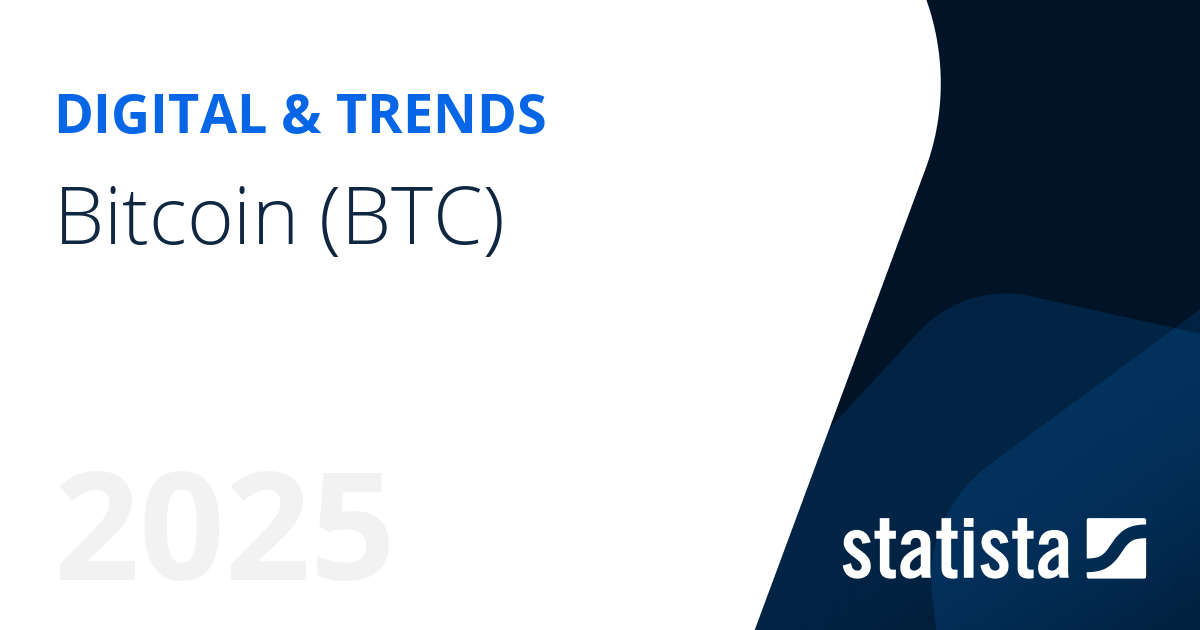 DIGITAL & TRENDS

Bitcoin (BTC)

2025

statista